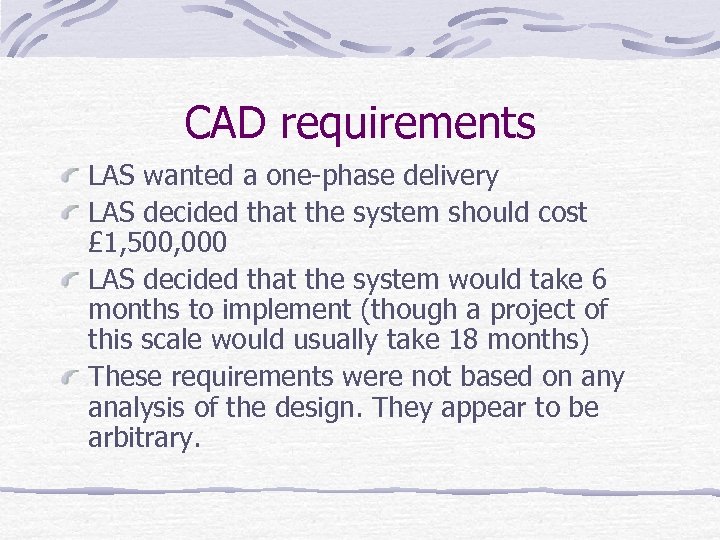 CAD requirements

LAS wanted a one-phase delivery

LAS decided that the system should cost £1,500,000

LAS decided that the system would take 6 months to implement (though a project of this scale would usually take 18 months)

These requirements were not based on any analysis of the design. They appear to be arbitrary.